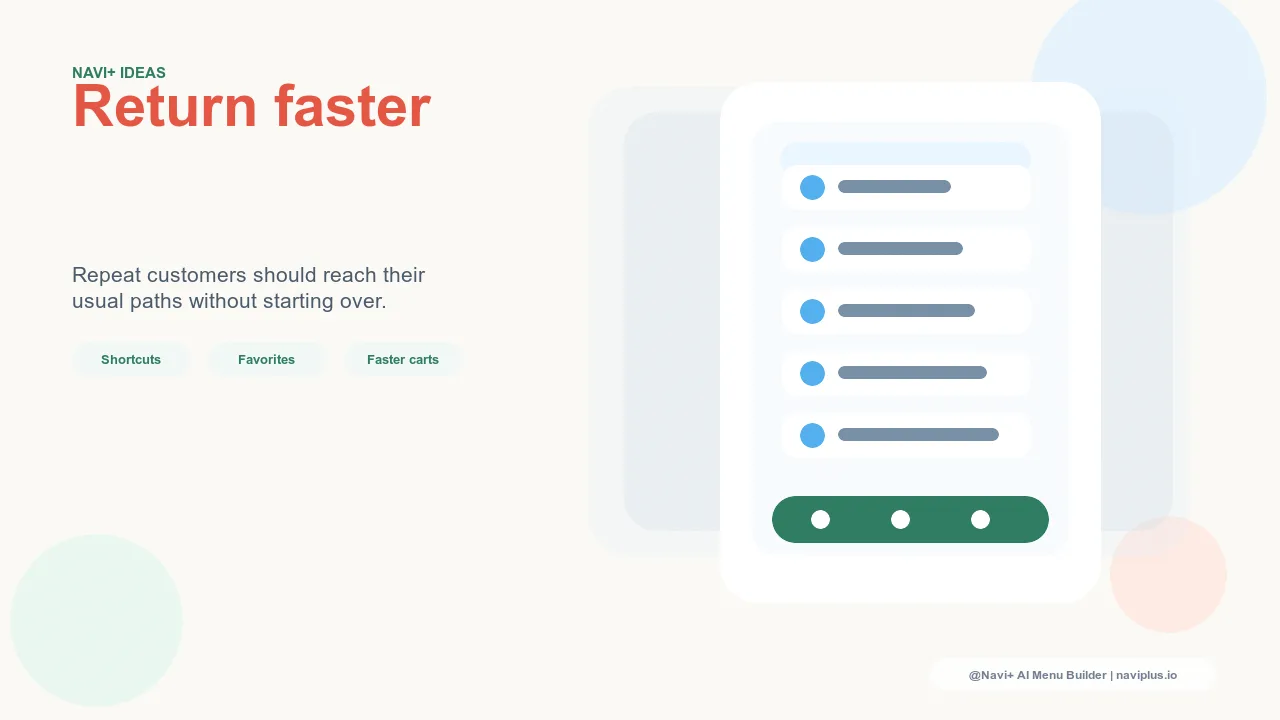 NAVI+ IDEAS
Return faster

Repeat customers should reach their usual paths without starting over.

Shortcuts
Favorites
Faster carts

@Navi+ AI Menu Builder | naviplus.io